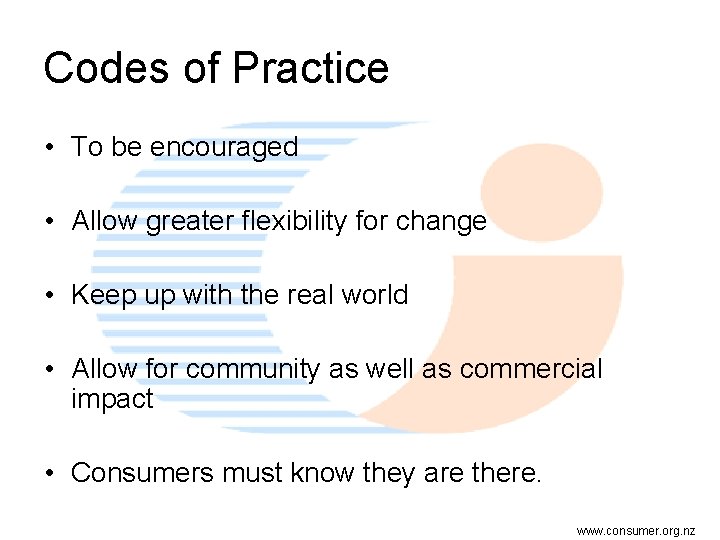 Codes of Practice

• To be encouraged

• Allow greater flexibility for change

• Keep up with the real world

• Allow for community as well as commercial impact

• Consumers must know they are there.

www.consumer.org.nz